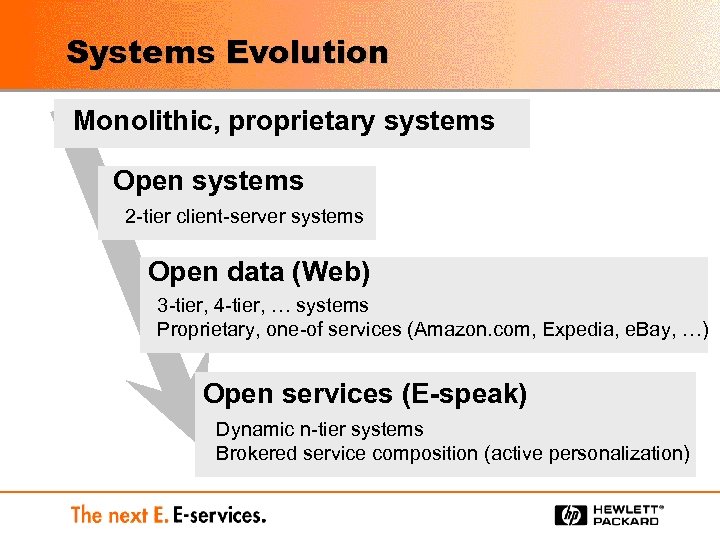 Systems Evolution

Monolithic, proprietary systems

Open systems

2-tier client-server systems

Open data (Web)

3-tier, 4-tier, … systems
Proprietary, one-of services (Amazon.com, Expedia, eBay, …)

Open services (E-speak)

Dynamic n-tier systems
Brokered service composition (active personalization)

The next E. E-services.

hp HEWLETT® PACKARD